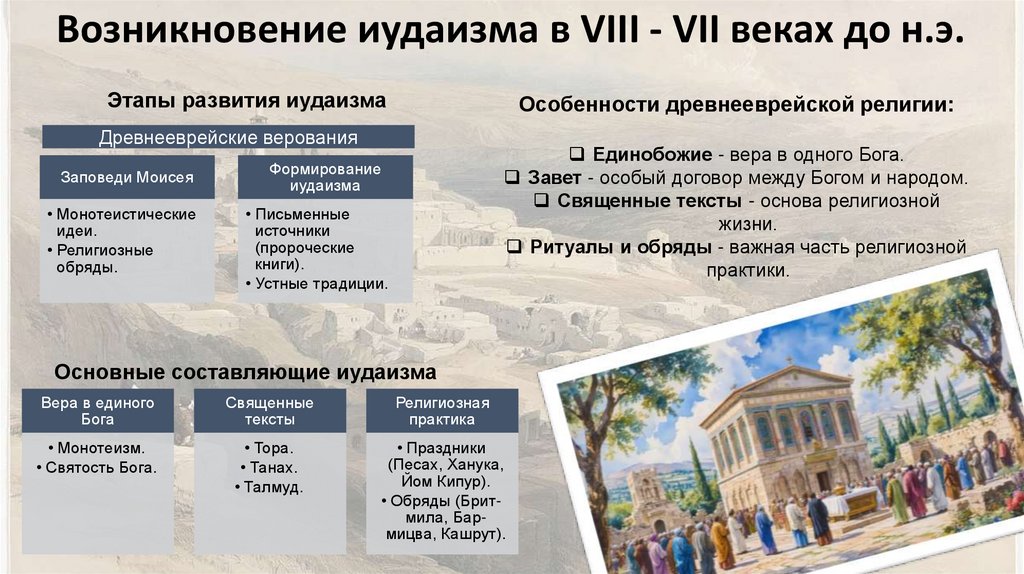 Возникновение иудаизма в VIII - VII веках до н.э.

Этапы развития иудаизма

Древнееврейские верования

Заповеди Моисея

• Монотеистические идеи.
• Религиозные обряды.

Формирование иудаизма

• Письменные источники (пророческие книги).
• Устные традиции.

Особенности древнееврейской религии:

❑ Единобожие - вера в одного Бога.
❑ Завет - особый договор между Богом и народом.
❑ Священные тексты - основа религиозной жизни.
❑ Ритуалы и обряды - важная часть религиозной практики.

Основные составляющие иудаизма

Вера в единого Бога

• Монотеизм.
• Святость Бога.

Священные тексты

• Тора.
• Танах.
• Талмуд.

Религиозная практика

• Праздники (Песах, Ханука, Йом Кипур).
• Обряды (Брит-мила, Бар-мицва, Кашрут).